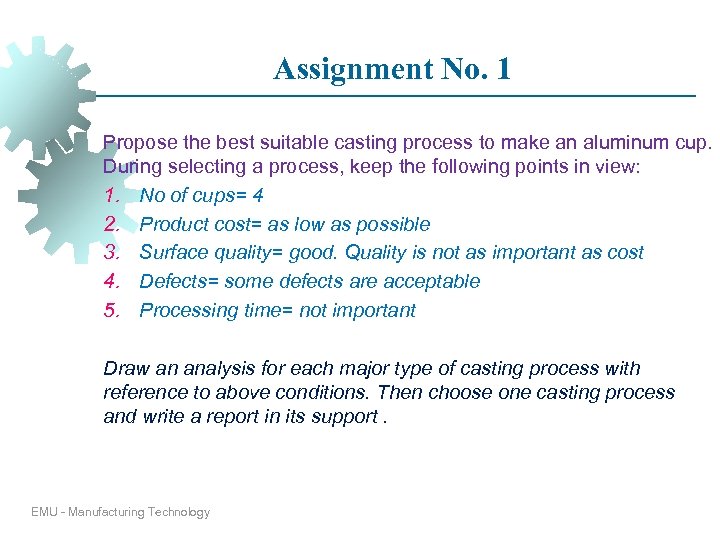 Assignment No. 1

Propose the best suitable casting process to make an aluminum cup. During selecting a process, keep the following points in view:

1. No of cups= 4
2. Product cost= as low as possible
3. Surface quality= good. Quality is not as important as cost
4. Defects= some defects are acceptable
5. Processing time= not important

Draw an analysis for each major type of casting process with reference to above conditions. Then choose one casting process and write a report in its support .

EMU - Manufacturing Technology